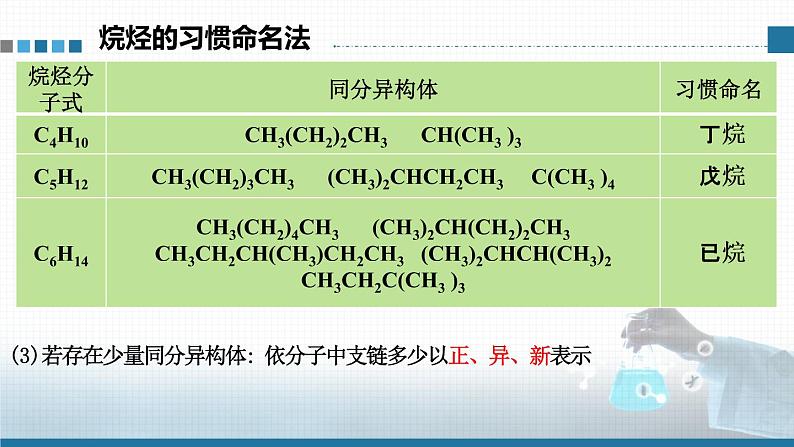 烷烃的习惯命名法

| 烷烃分子式 | 同分异构体 | 习惯命名 |
|---|---|---|
| $C_4H_{10}$ | $CH_3(CH_2)_2CH_3$ $CH(CH_3)_3$ | 丁烷 |
| $C_5H_{12}$ | $CH_3(CH_2)_3CH_3$ $(CH_3)_2CHCH_2CH_3$ $C(CH_3)_4$ | 戊烷 |
| $C_6H_{14}$ | $CH_3(CH_2)_4CH_3$ $(CH_3)_2CH(CH_2)_2CH_3$ $CH_3CH_2CH(CH_3)CH_2CH_3$ $(CH_3)_2CHCH(CH_3)_2$ $CH_3CH_2C(CH_3)_3$ | 已烷 |

(3)若存在少量同分异构体：依分子中支链多少以正、异、新表示